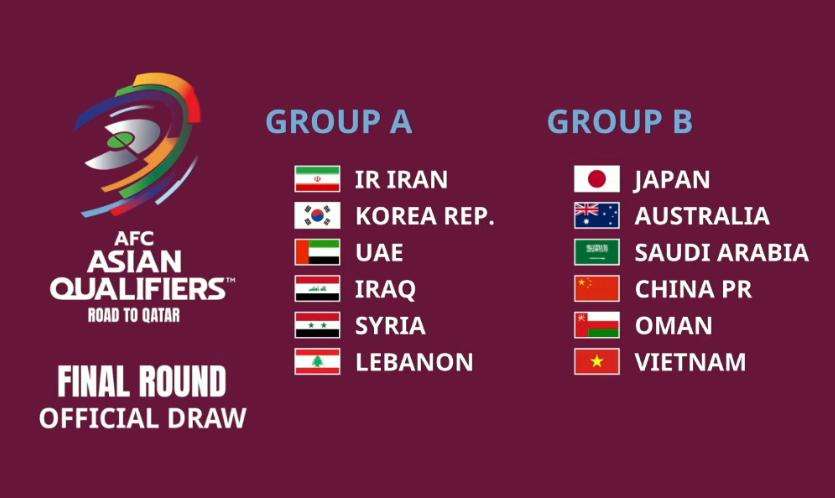 AFC
ASIAN
QUALIFIERS™
ROAD TO QATAR

FINAL ROUND
OFFICIAL DRAW

GROUP A
IR IRAN
KOREA REP.
UAE
IRAQ
SYRIA
LEBANON

GROUP B
JAPAN
AUSTRALIA
SAUDI ARABIA
CHINA PR
OMAN
VIETNAM